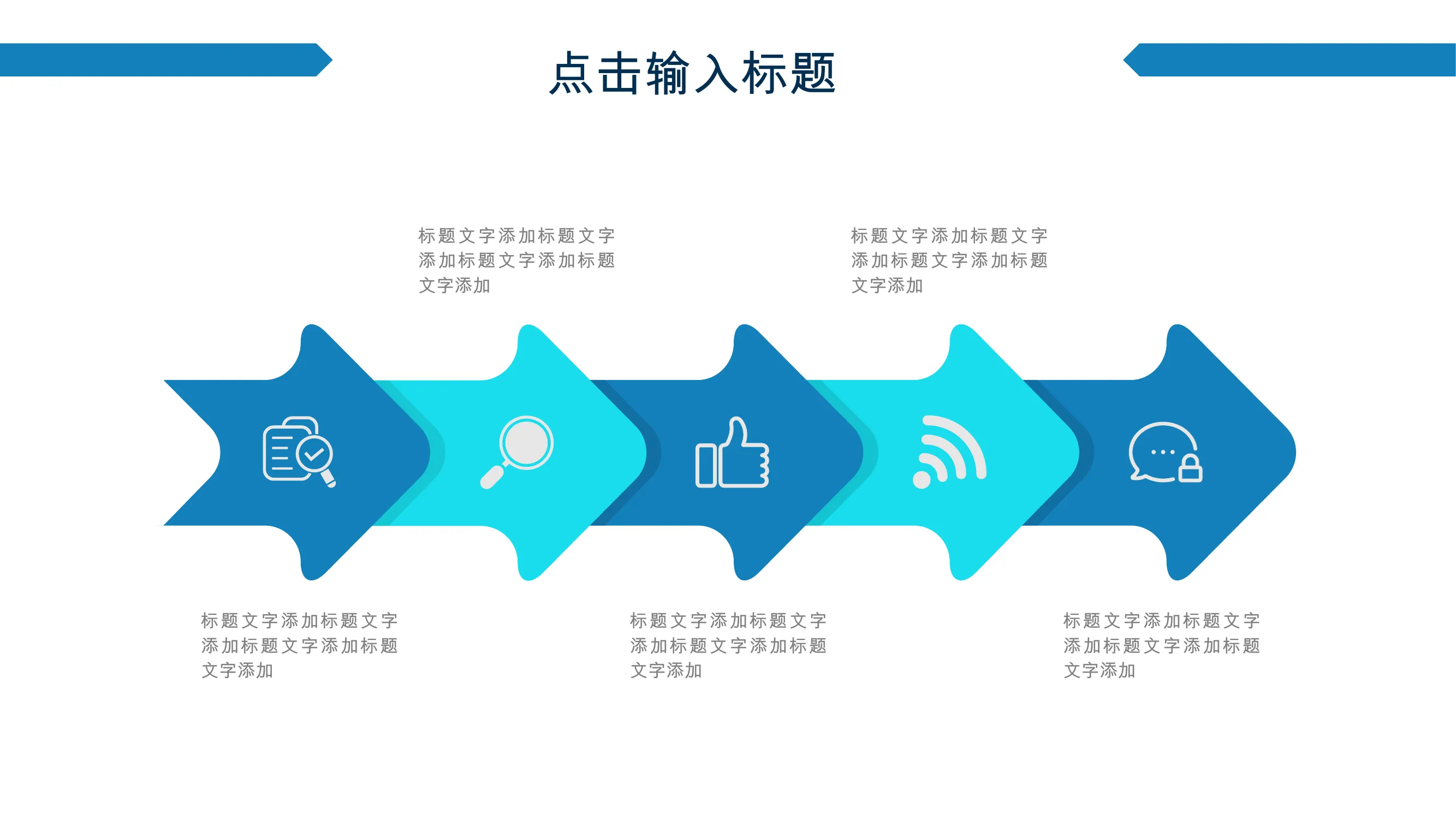 点击输入标题

标题文字添加标题文字添加标题文字添加标题文字添加

标题文字添加标题文字添加标题文字添加标题文字添加

标题文字添加标题文字添加标题文字添加标题文字添加

标题文字添加标题文字添加标题文字添加标题文字添加

标题文字添加标题文字添加标题文字添加标题文字添加